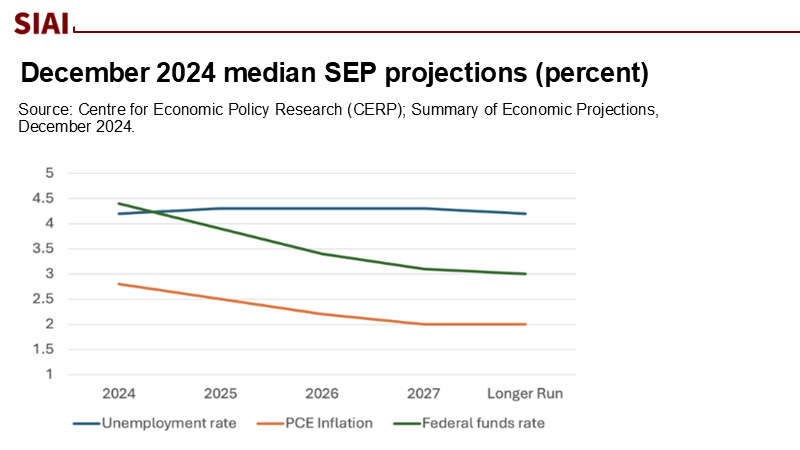 SIAI

December 2024 median SEP projections (percent)

Source: Centre for Economic Policy Research (CERP); Summary of Economic Projections, December 2024.

5
4.5
4
3.5
3
2.5
2
1.5
1

2024 2025 2026 2027 Longer Run

Unemployment rate PCE Inflation Federal funds rate